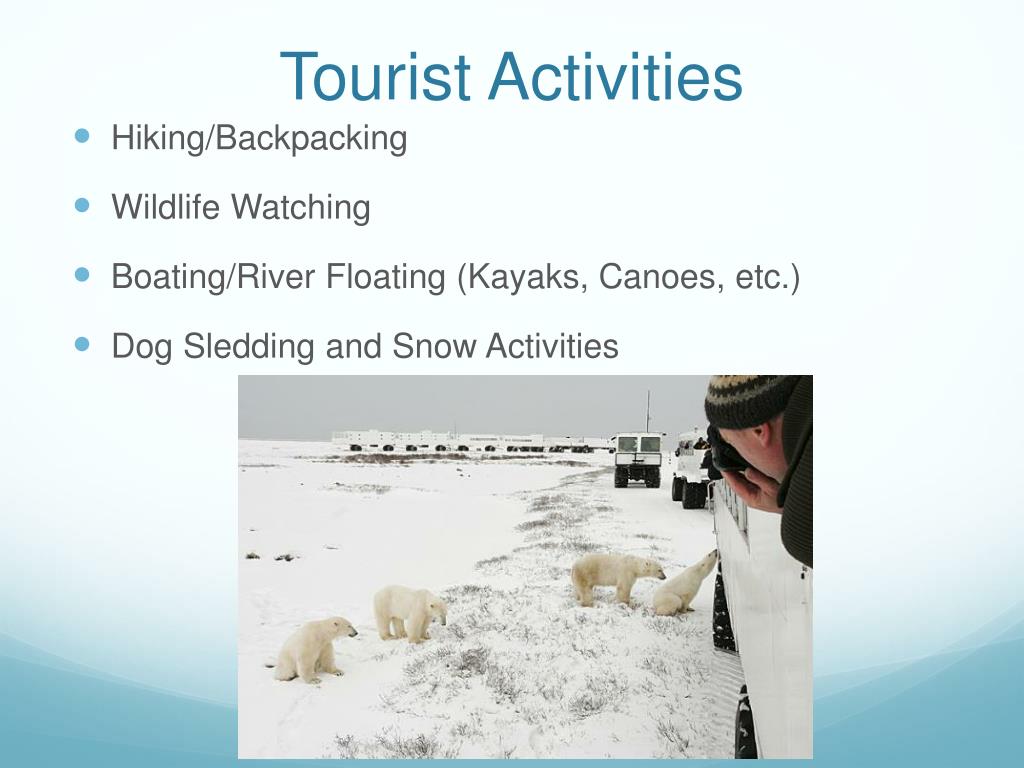 Tourist Activities

- Hiking/Backpacking
- Wildlife Watching
- Boating/River Floating (Kayaks, Canoes, etc.)
- Dog Sledding and Snow Activities